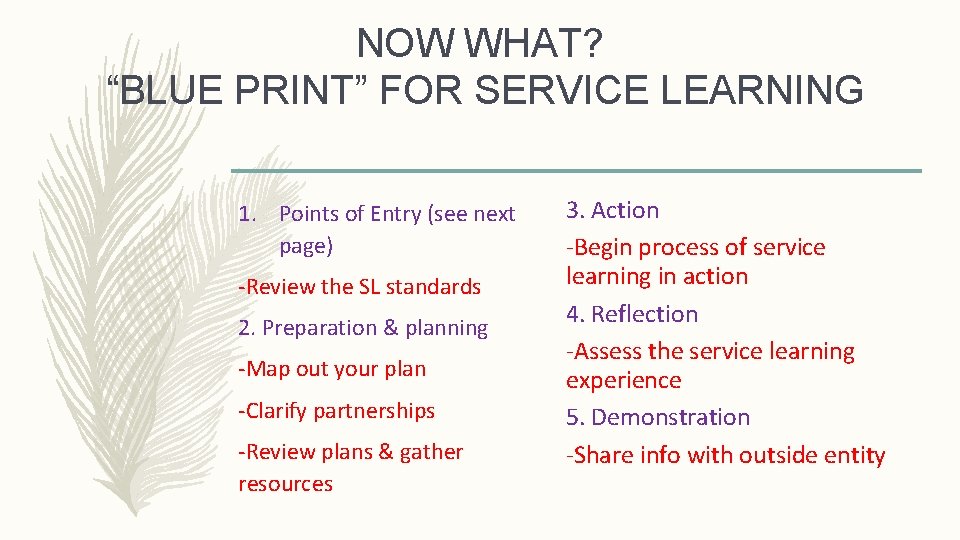 NOW WHAT?
“BLUE PRINT” FOR SERVICE LEARNING

1. Points of Entry (see next page)

-Review the SL standards

2. Preparation & planning

-Map out your plan

-Clarify partnerships

-Review plans & gather resources

3. Action

-Begin process of service learning in action

4. Reflection

-Assess the service learning experience

5. Demonstration

-Share info with outside entity